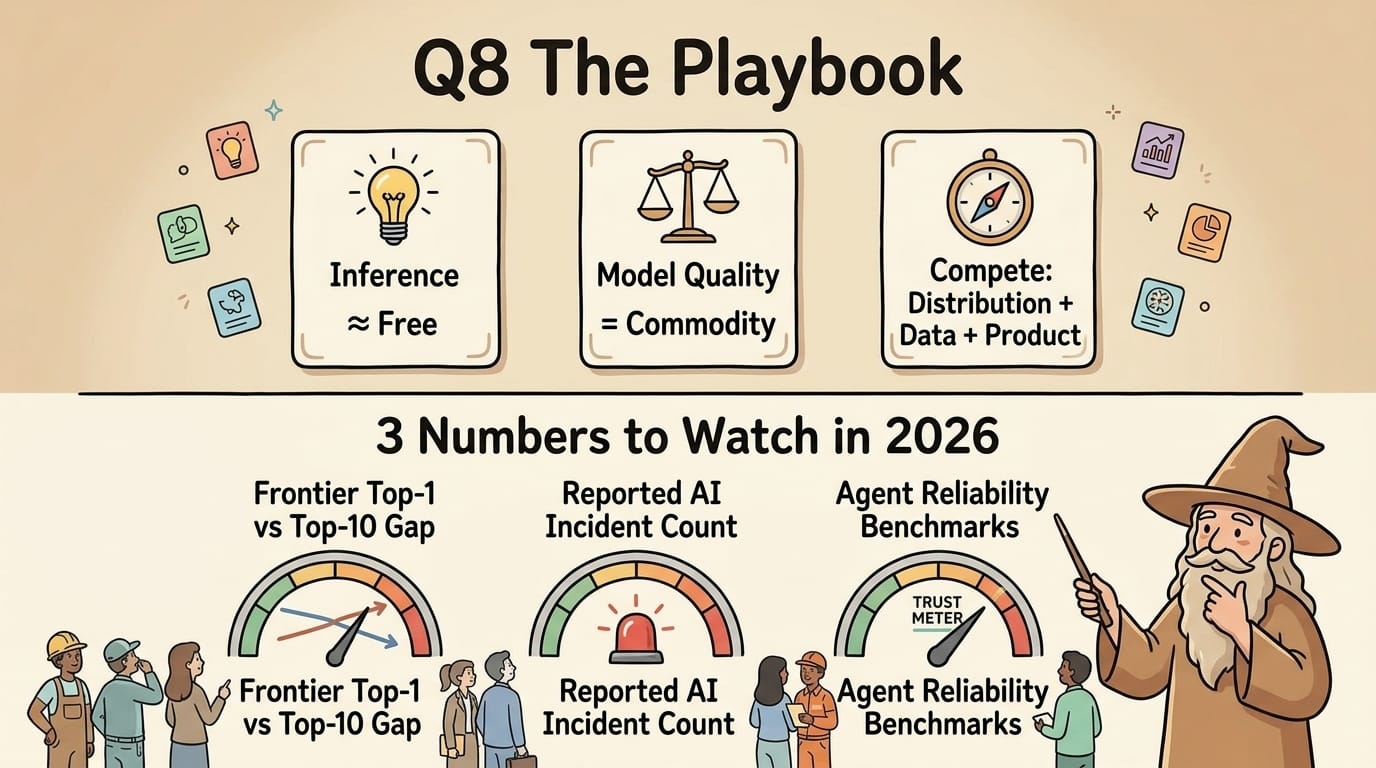 Q8 The Playbook

Inference ≈ Free

Model Quality = Commodity

Compete: Distribution + Data + Product

3 Numbers to Watch in 2026

Frontier Top-1 vs Top-10 Gap

Reported AI Incident Count

Agent Reliability Benchmarks

TRUST METER

Frontier Top-1 vs Top-10 Gap

Reported AI Incident Count

Agent Reliability Benchmarks